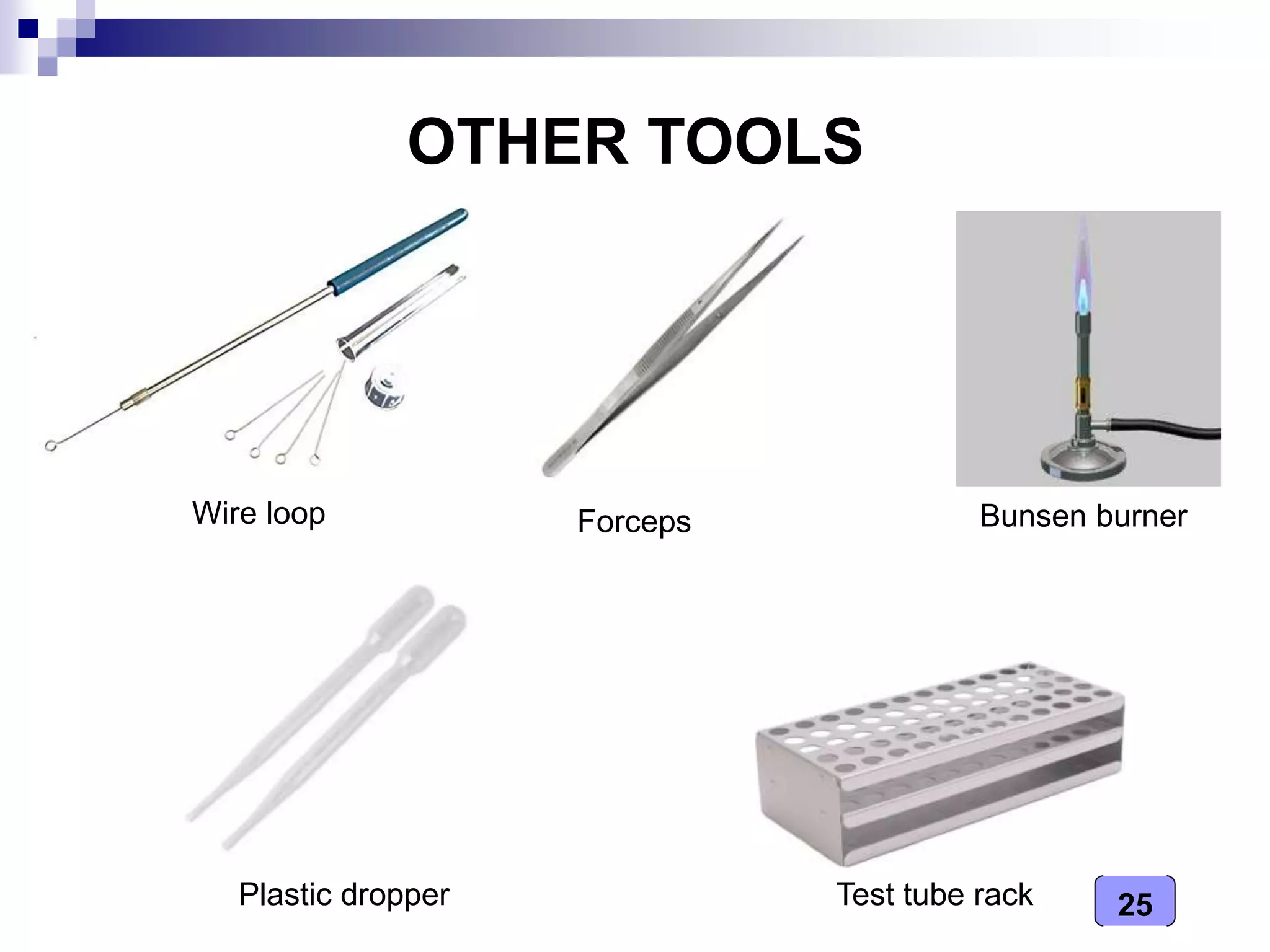 OTHER TOOLS

Wire loop

Forceps

Bunsen burner

Plastic dropper

Test tube rack

25